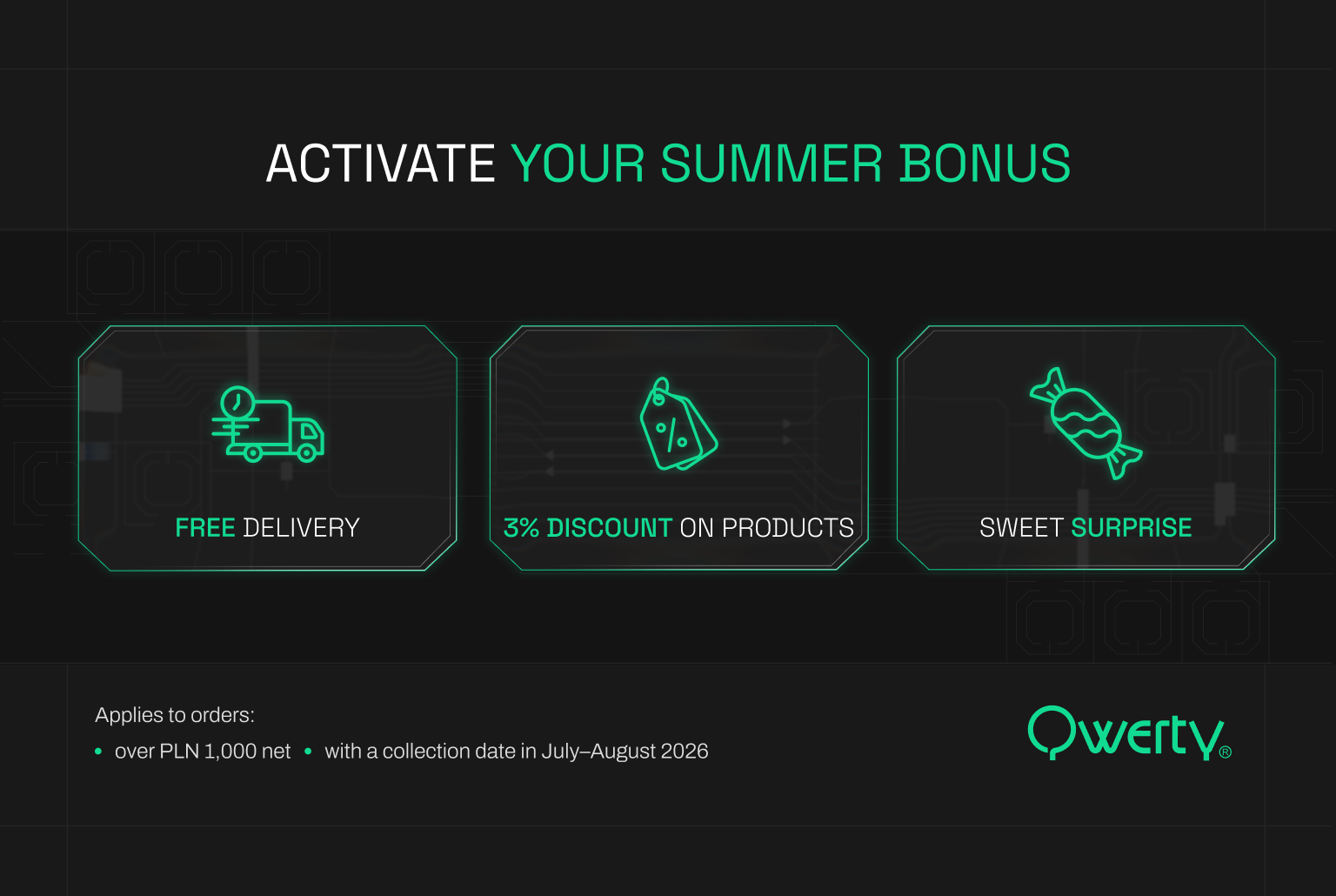 ACTIVATE YOUR SUMMER BONUS

FREE DELIVERY

3% DISCOUNT ON PRODUCTS

SWEET SURPRISE

Applies to orders:

• over PLN 1,000 net • with a collection date in July–August 2026

Qwerty®